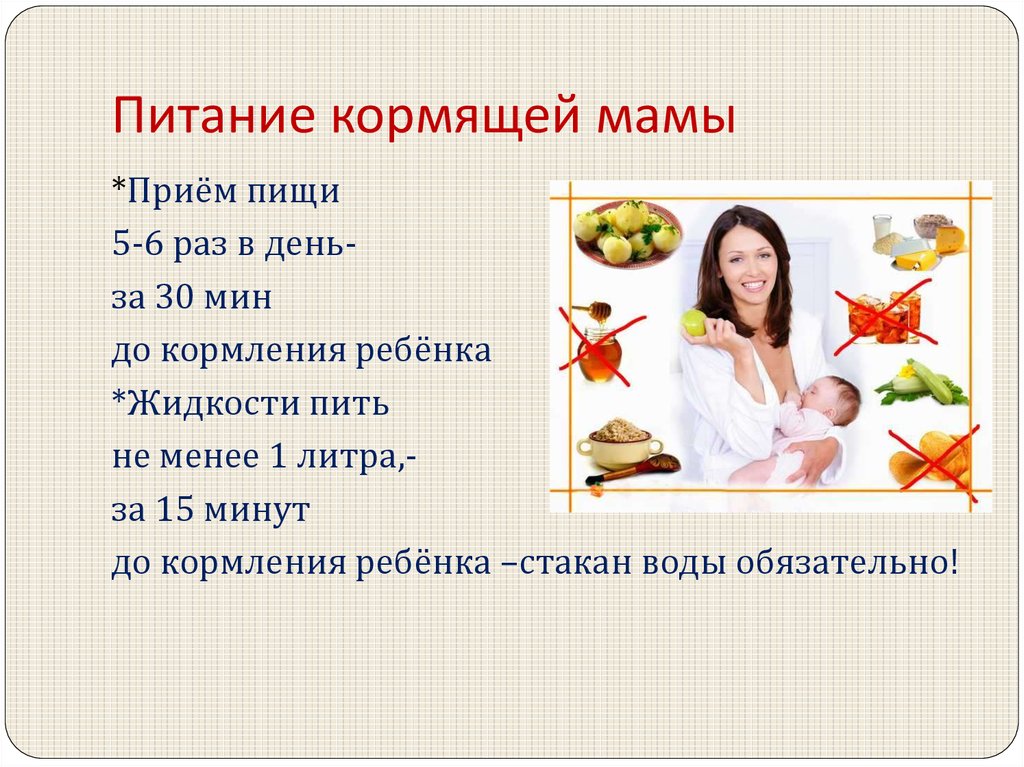 Питание кормящей мамы

*Приём пищи
5-6 раз в день-
за 30 мин
до кормления ребёнка
*Жидкости пить
не менее 1 литра,-
за 15 минут
до кормления ребёнка –стакан воды обязательно!